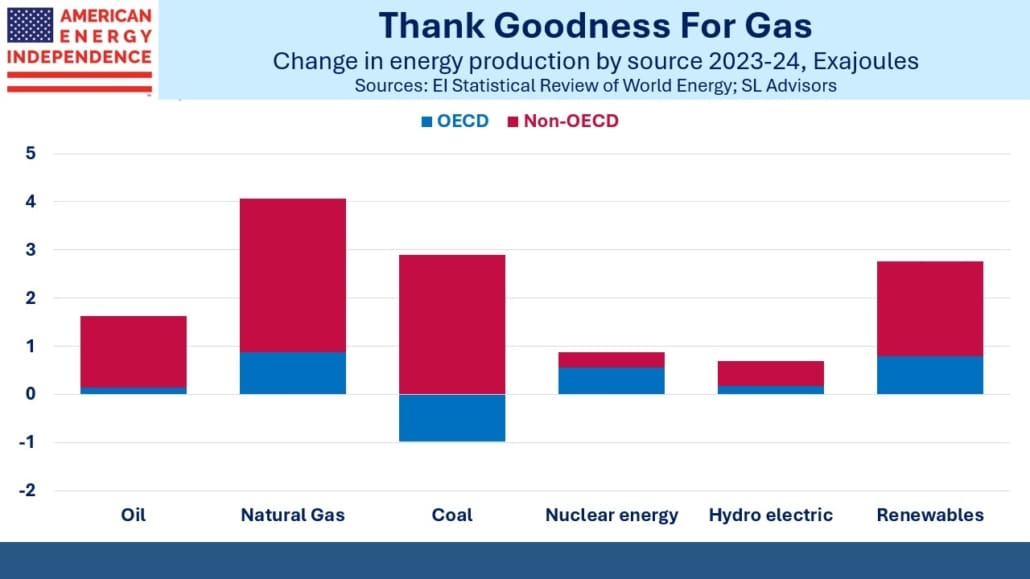 AMERICAN ENERGY INDEPENDENCE

Thank Goodness For Gas

Change in energy production by source 2023-24, Exajoules

Sources: EI Statistical Review of World Energy; SL Advisors

OECD Non-OECD

5
4
3
2
1
0
-1
-2

Oil
Natural Gas
Coal
Nuclear energy
Hydro electric
Renewables